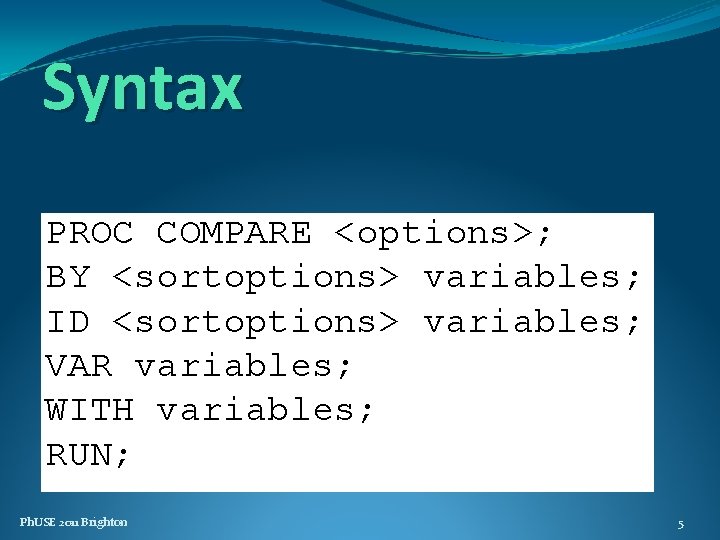 Syntax

PROC COMPARE <options>;
BY <sortoptions> variables;
ID <sortoptions> variables;
VAR variables;
WITH variables;
RUN;

PhUSE 2011 Brighton

5